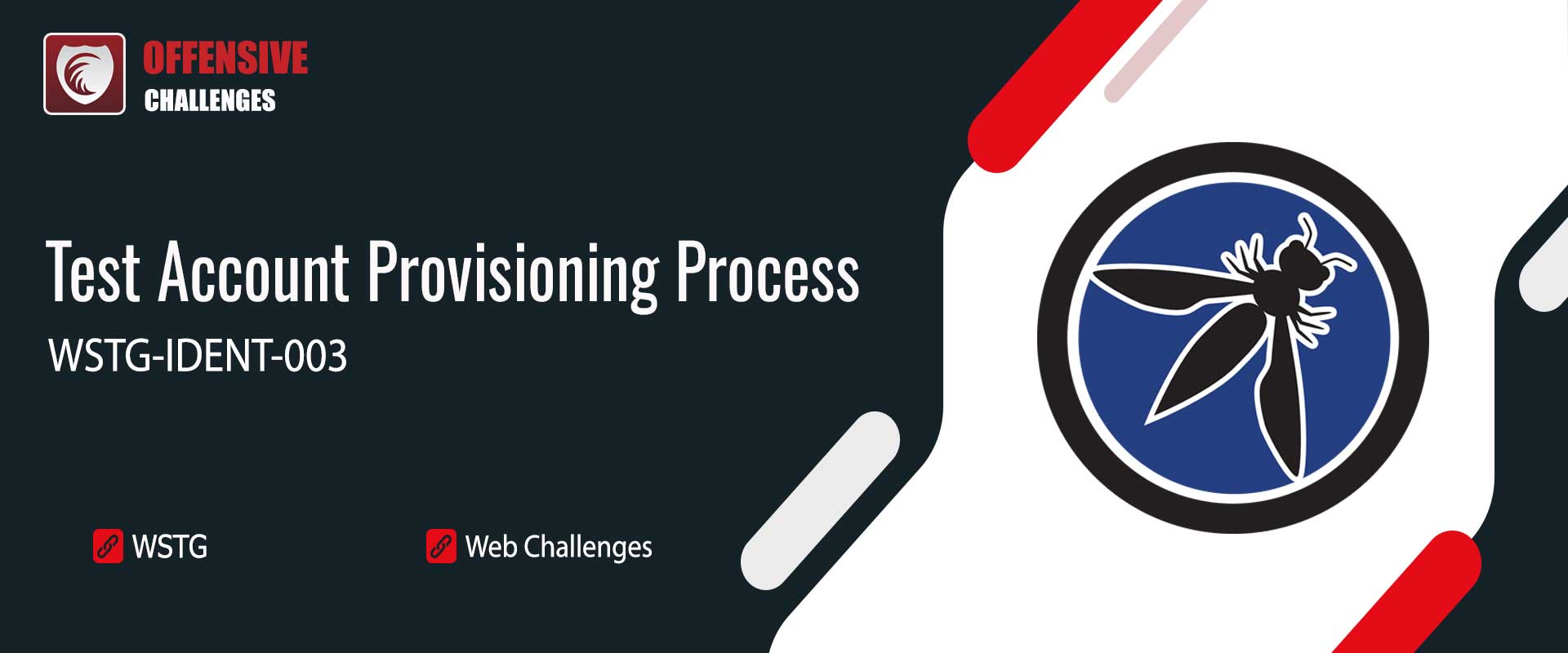 OFFENSIVE
CHALLENGES

Test Account Provisioning Process

WSTG-IDENT-003

WSTG

Web Challenges